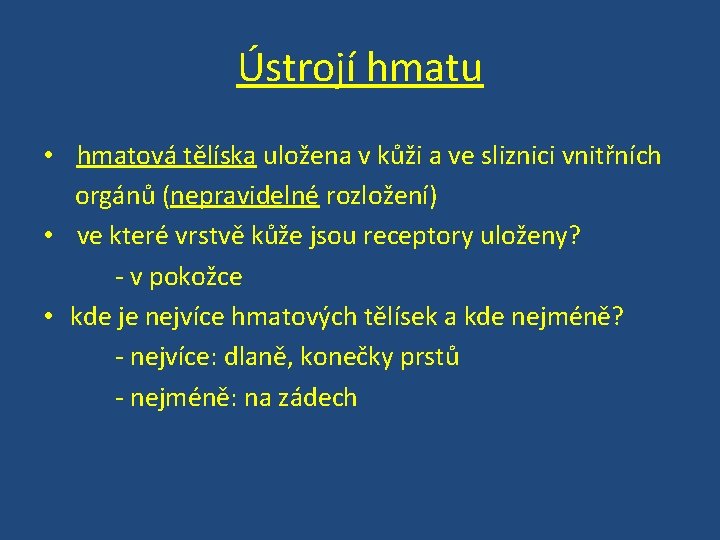 Ústrojí hmatu

• hmatová tělíska uložena v kůži a ve sliznici vnitřních orgánů (nepravidelné rozložení)
• ve které vrstvě kůže jsou receptory uloženy?
- v pokožce
• kde je nejvíce hmatových tělísek a kde nejméně?
- nejvíce: dlaně, konečky prstů
- nejméně: na zádech